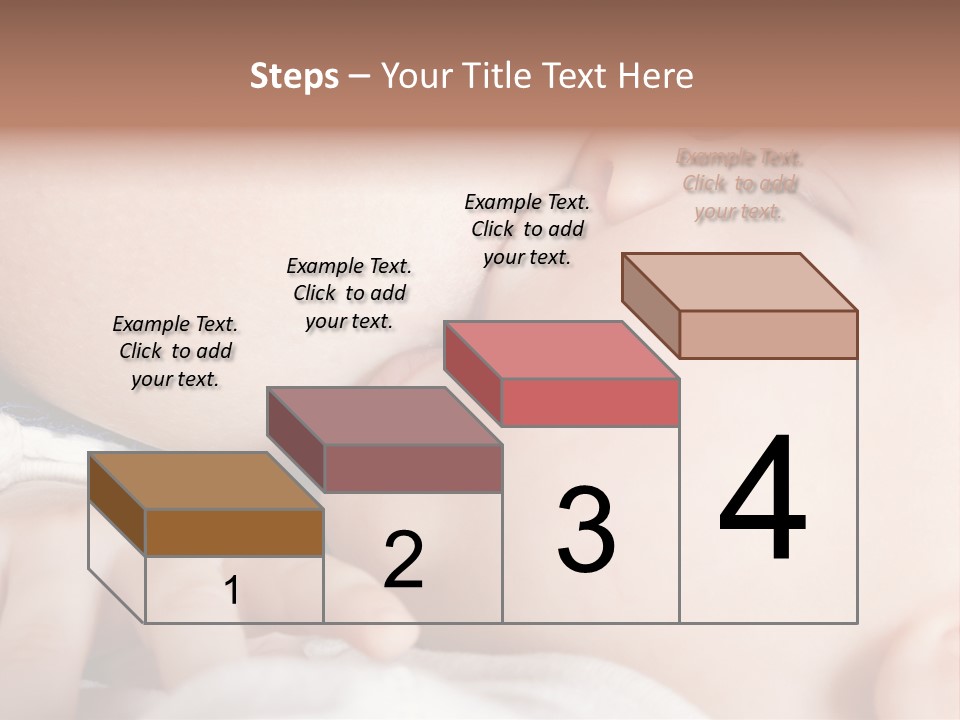 Steps – Your Title Text Here

Example Text. Click to add your text.

Example Text. Click to add your text.

Example Text. Click to add your text.

Example Text. Click to add your text.

1

2

3

4